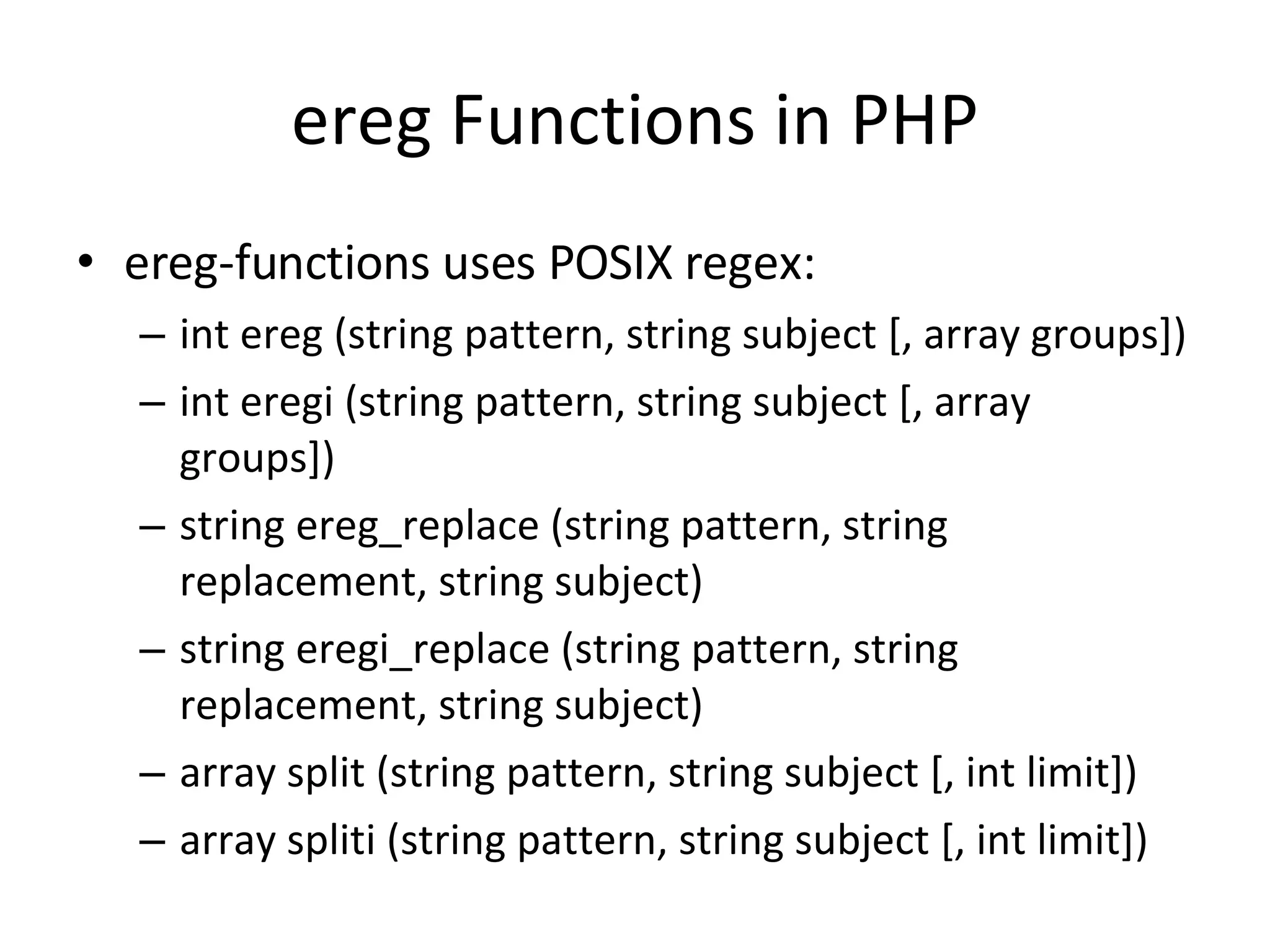 ereg Functions in PHP

• ereg-functions uses POSIX regex:
  – int ereg (string pattern, string subject [, array groups])
  – int eregi (string pattern, string subject [, array groups])
  – string ereg_replace (string pattern, string replacement, string subject)
  – string eregi_replace (string pattern, string replacement, string subject)
  – array split (string pattern, string subject [, int limit])
  – array spliti (string pattern, string subject [, int limit])